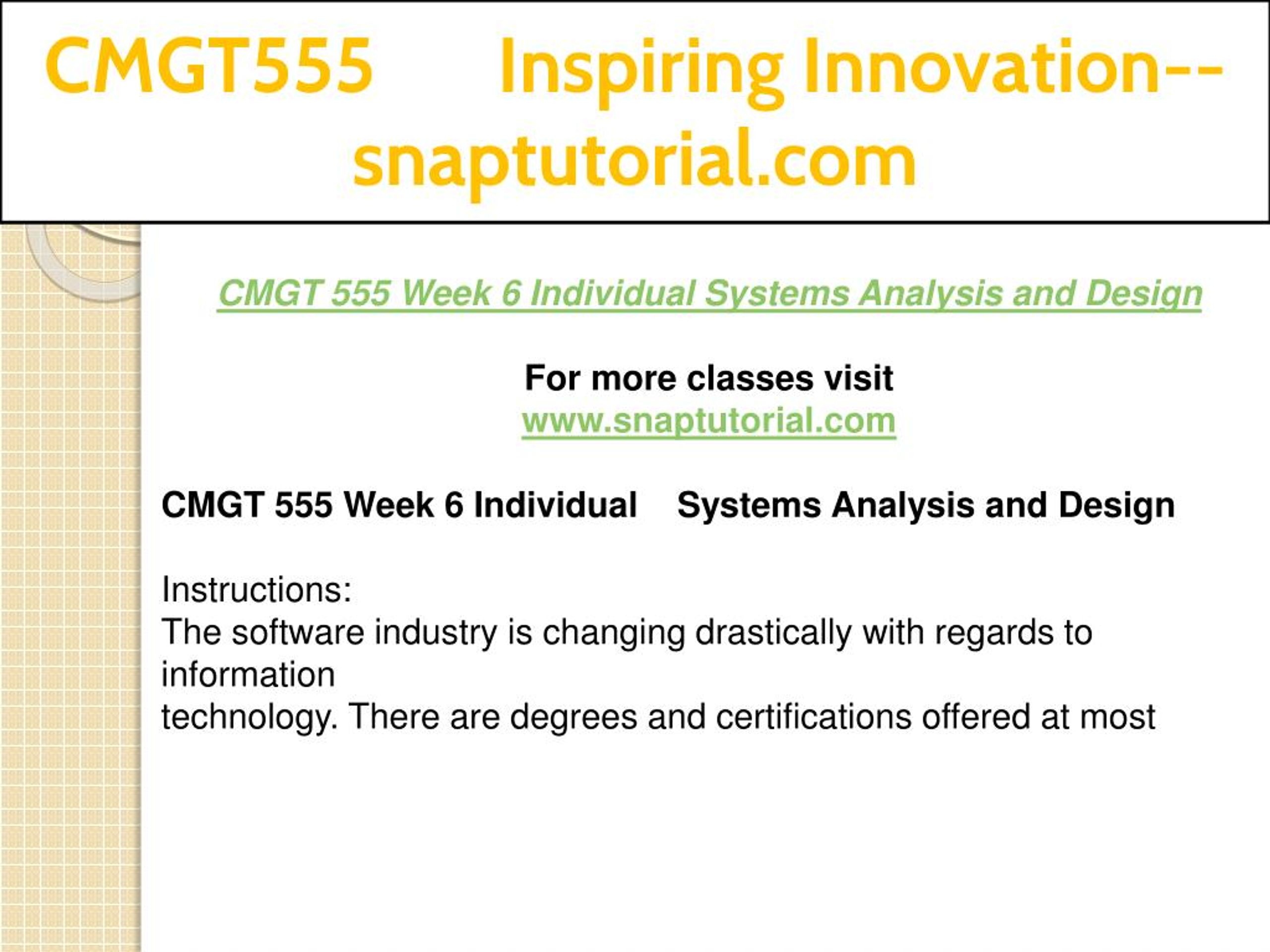 CMGT555 Inspiring Innovation--snaptutorial.com

CMGT 555 Week 6 Individual Systems Analysis and Design

For more classes visit
www.snaptutorial.com

CMGT 555 Week 6 Individual Systems Analysis and Design

Instructions:
The software industry is changing drastically with regards to information
technology. There are degrees and certifications offered at most